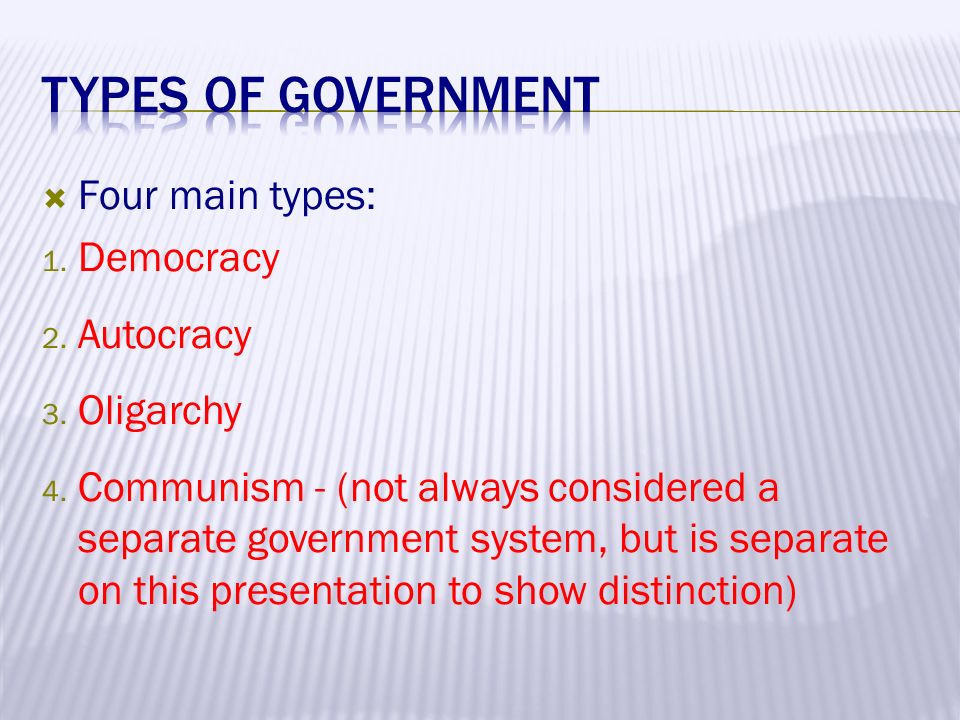 TYPES OF GOVERNMENT

Four main types:

1. Democracy
2. Autocracy
3. Oligarchy
4. Communism - (not always considered a separate government system, but is separate on this presentation to show distinction)